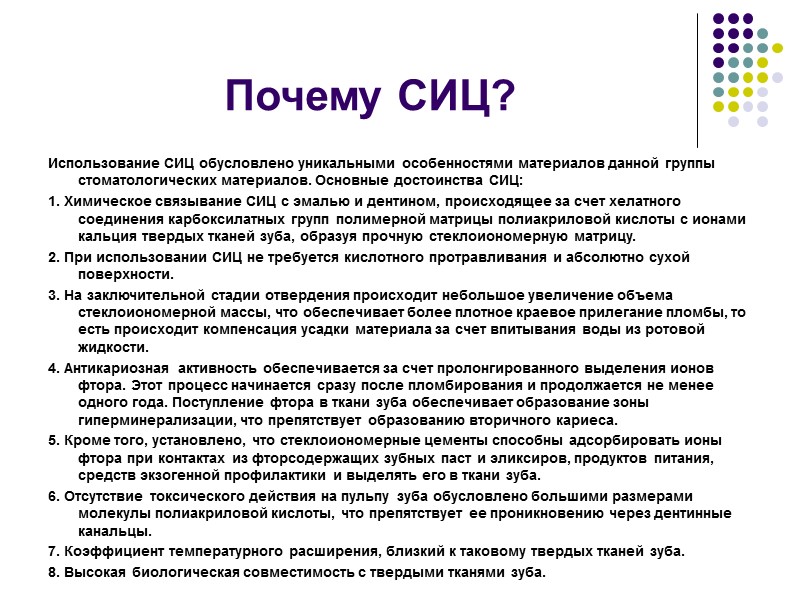 Почему СИЦ?

Использование СИЦ обусловлено уникальными особенностями материалов данной группы стоматологических материалов. Основные достоинства СИЦ:

1. Химическое связывание СИЦ с эмалью и дентином, происходящее за счет хелатного соединения карбоксилатных групп полимерной матрицы полиакриловой кислоты с ионами кальция твердых тканей зуба, образуя прочную стеклоиономерную матрицу.

2. При использовании СИЦ не требуется кислотного протравливания и абсолютно сухой поверхности.

3. На заключительной стадии отвердения происходит небольшое увеличение объема стеклоиономерной массы, что обеспечивает более плотное краевое прилегание пломбы, то есть происходит компенсация усадки материала за счет впитывания воды из ротовой жидкости.

4. Антикариозная активность обеспечивается за счет пролонгированного выделения ионов фтора. Этот процесс начинается сразу после пломбирования и продолжается не менее одного года. Поступление фтора в ткани зуба обеспечивает образование зоны гиперминерализации, что препятствует образованию вторичного кариеса.

5. Кроме того, установлено, что стеклоиономерные цементы способны адсорбировать ионы фтора при контактах из фторсодержащих зубных паст и эликсиров, продуктов питания, средств экзогенной профилактики и выделять его в ткани зуба.

6. Отсутствие токсического действия на пульпу зуба обусловлено большими размерами молекулы полиакриловой кислоты, что препятствует ее проникновению через дентинные канальцы.

7. Коэффициент температурного расширения, близкий к таковому твердых тканей зуба.

8. Высокая биологическая совместимость с твердыми тканями зуба.